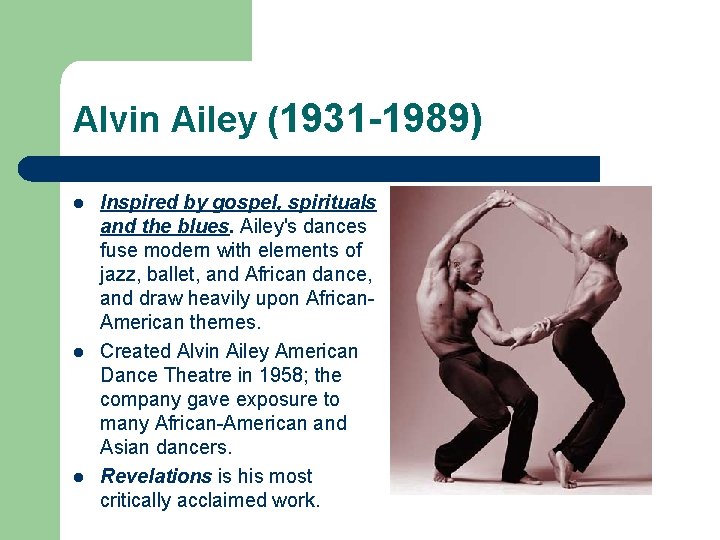 Alvin Ailey (1931-1989)

- Inspired by gospel, spirituals and the blues. Ailey's dances fuse modern with elements of jazz, ballet, and African dance, and draw heavily upon African-American themes.
- Created Alvin Ailey American Dance Theatre in 1958; the company gave exposure to many African-American and Asian dancers.
- Revelations is his most critically acclaimed work.